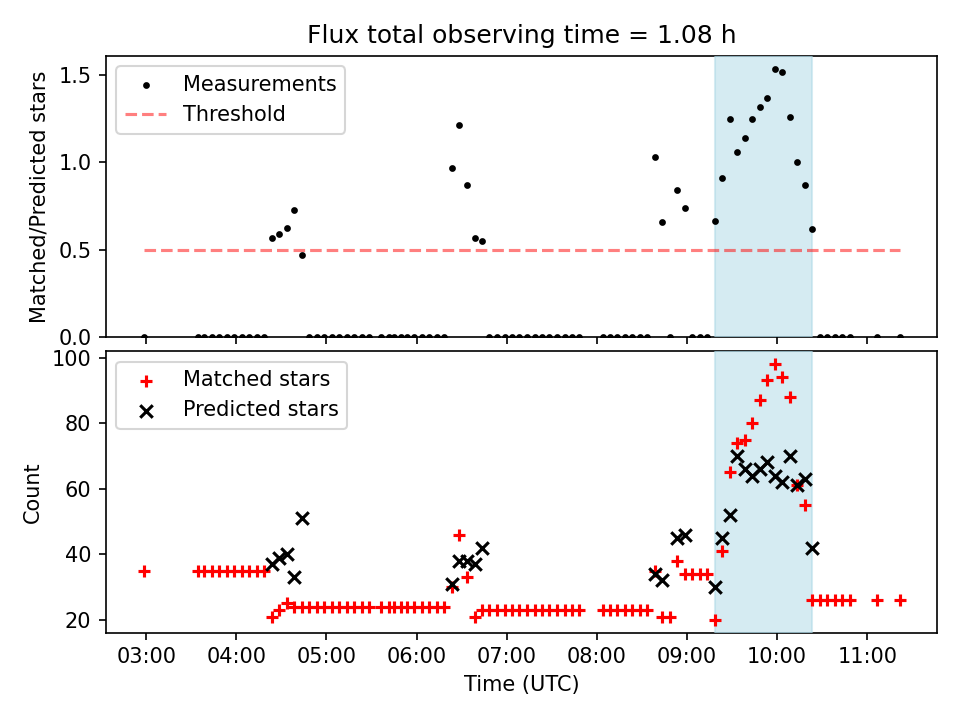 Flux total observing time = 1.08 h

Measurements
Threshold

Matched/Predicted stars

1.5
1.0
0.5
0.0

Matched stars
Predicted stars

Count

100
80
60
40
20

03:00
04:00
05:00
06:00
07:00
08:00
09:00
10:00
11:00

Time (UTC)